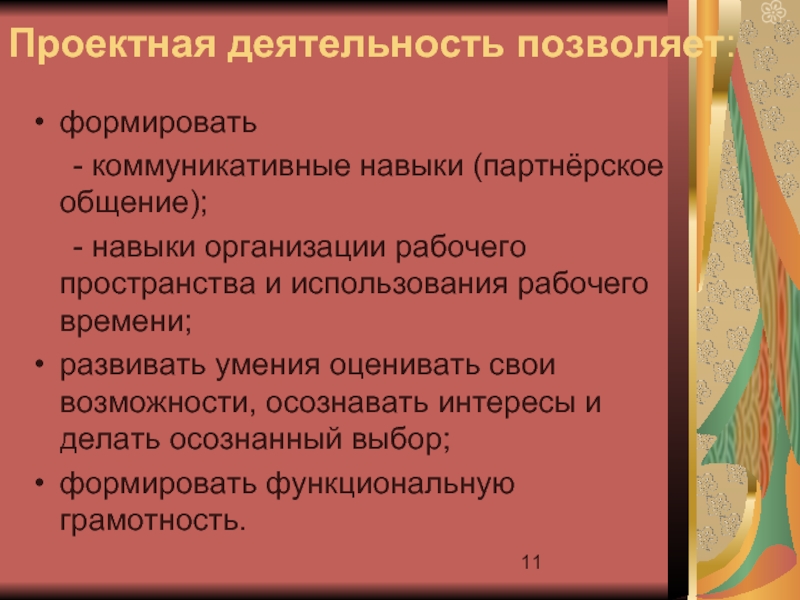 Проектная деятельность позволяет:

• формировать

- коммуникативные навыки (партнёрское общение);

- навыки организации рабочего пространства и использования рабочего времени;

• развивать умения оценивать свои возможности, осознавать интересы и делать осознанный выбор;

• формировать функциональную грамотность.

11